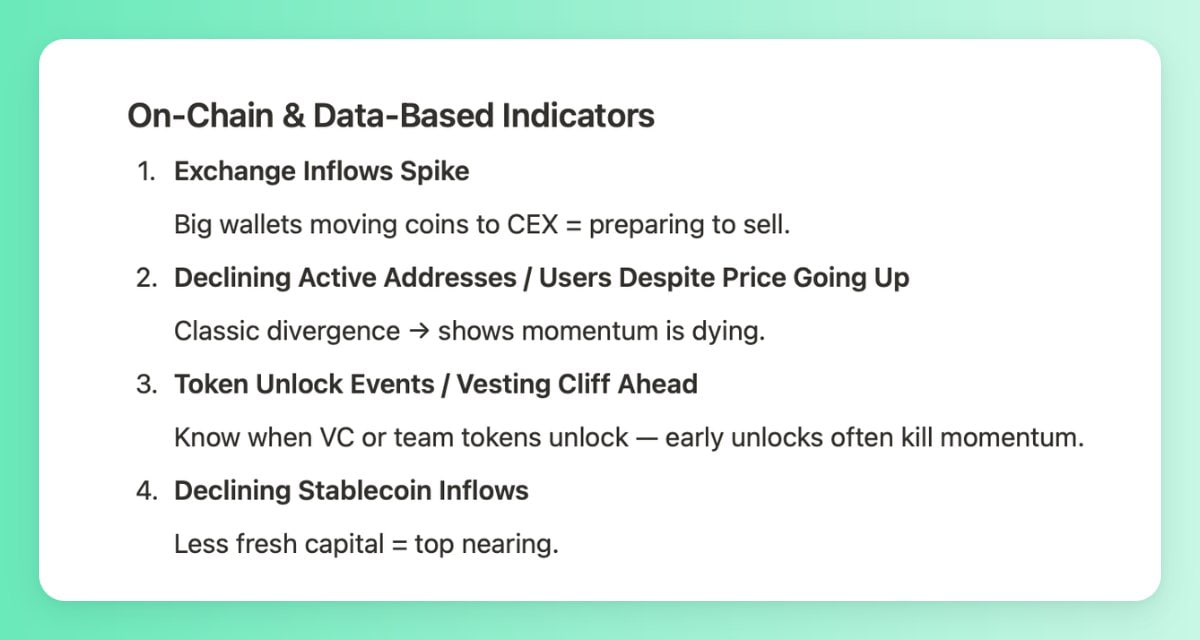 On-Chain & Data-Based Indicators

1. Exchange Inflows Spike

Big wallets moving coins to CEX = preparing to sell.

2. Declining Active Addresses / Users Despite Price Going Up

Classic divergence → shows momentum is dying.

3. Token Unlock Events / Vesting Cliff Ahead

Know when VC or team tokens unlock — early unlocks often kill momentum.

4. Declining Stablecoin Inflows

Less fresh capital = top nearing.